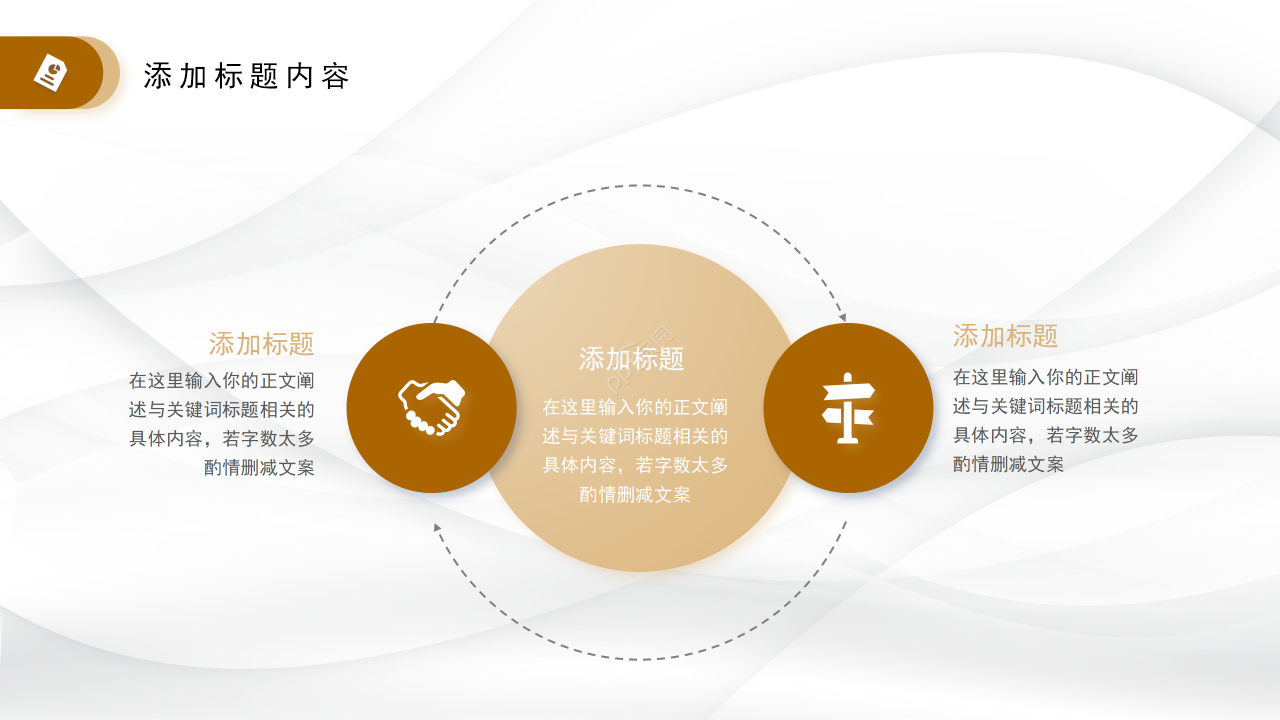 添加标题内容

添加标题
在这里输入你的正文阐述与关键词标题相关的具体内容，若字数太多酌情删减文案

添加标题
在这里输入你的正文阐述与关键词标题相关的具体内容，若字数太多酌情删减文案

添加标题
在这里输入你的正文阐述与关键词标题相关的具体内容，若字数太多酌情删减文案